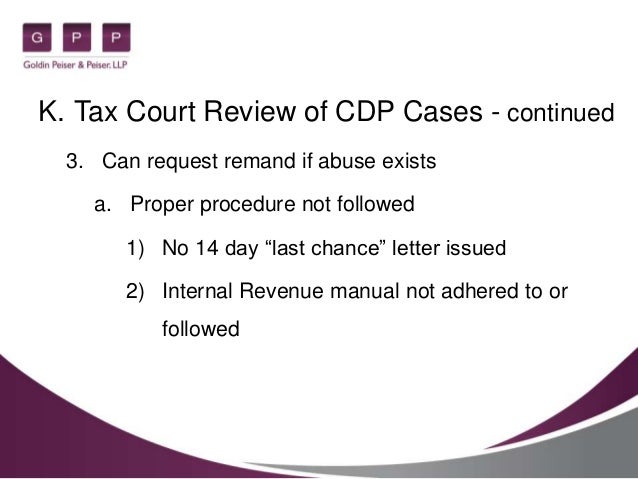 G P P
Goldin Peiser & Peiser, LLP

K. Tax Court Review of CDP Cases - continued

3. Can request remand if abuse exists

a. Proper procedure not followed

1) No 14 day “last chance” letter issued

2) Internal Revenue manual not adhered to or followed